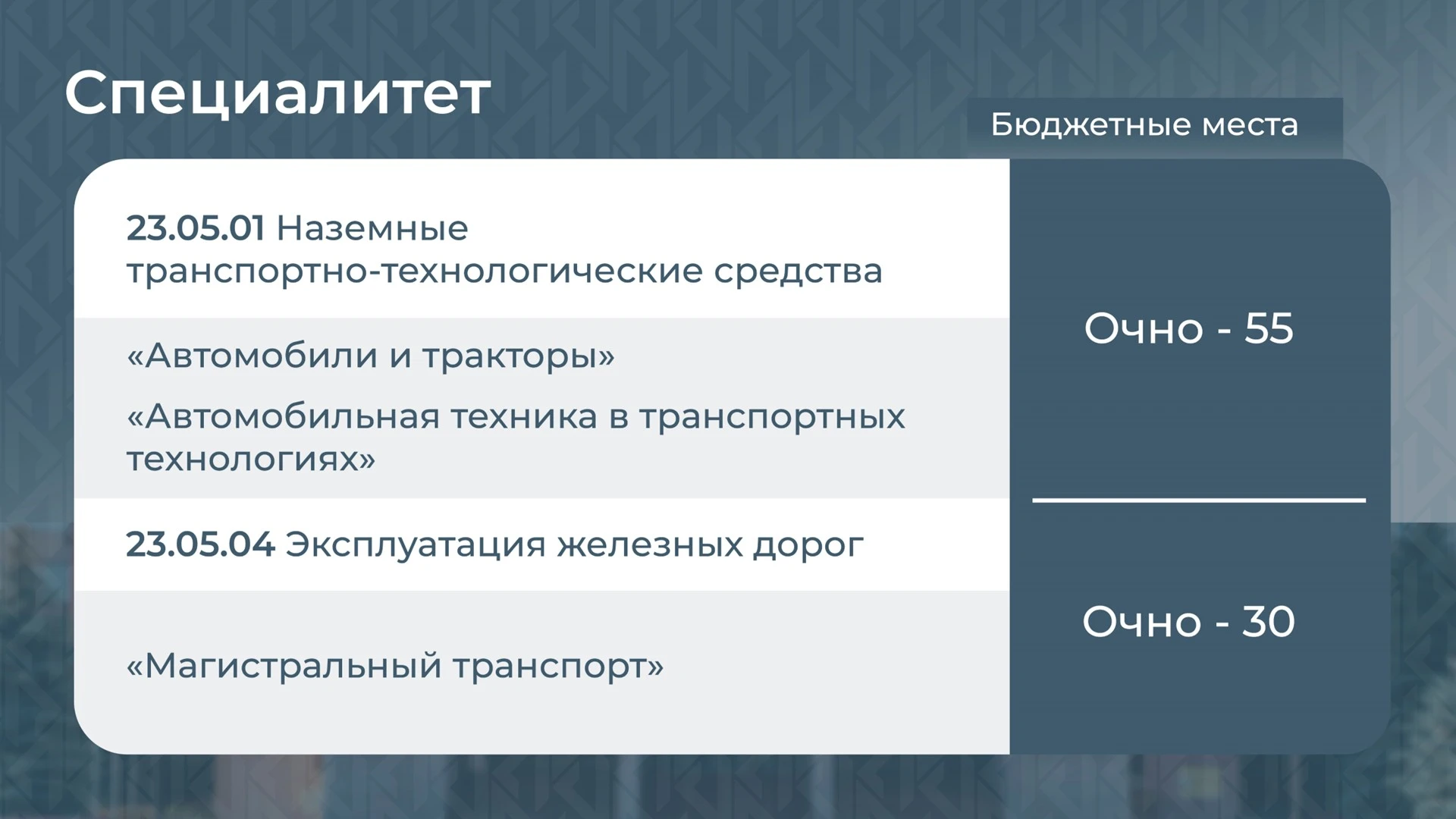 Специалитет

Бюджетные места

23.05.01 Наземные транспортно-технологические средства

«Автомобили и тракторы»

«Автомобильная техника в транспортных технологиях»

Очно - 55

23.05.04 Эксплуатация железных дорог

«Магистральный транспорт»

Очно - 30